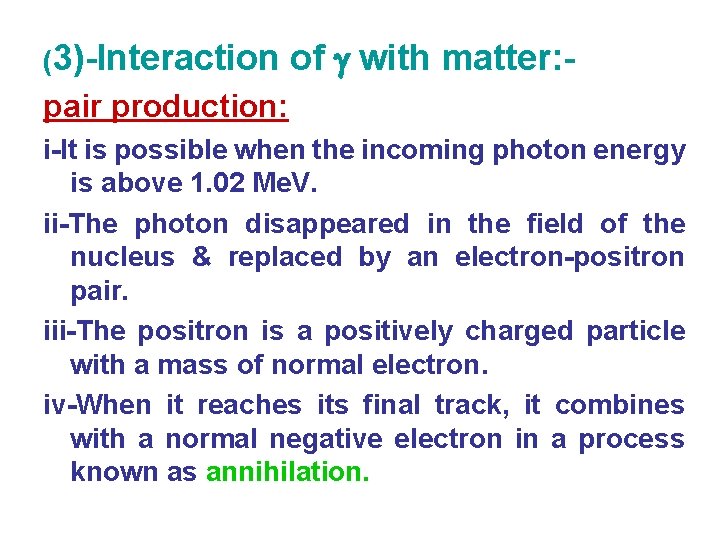 (3)-Interaction of $\gamma$ with matter:-

pair production:

i-It is possible when the incoming photon energy is above 1.02 MeV.

ii-The photon disappeared in the field of the nucleus & replaced by an electron-positron pair.

iii-The positron is a positively charged particle with a mass of normal electron.

iv-When it reaches its final track, it combines with a normal negative electron in a process known as annihilation.